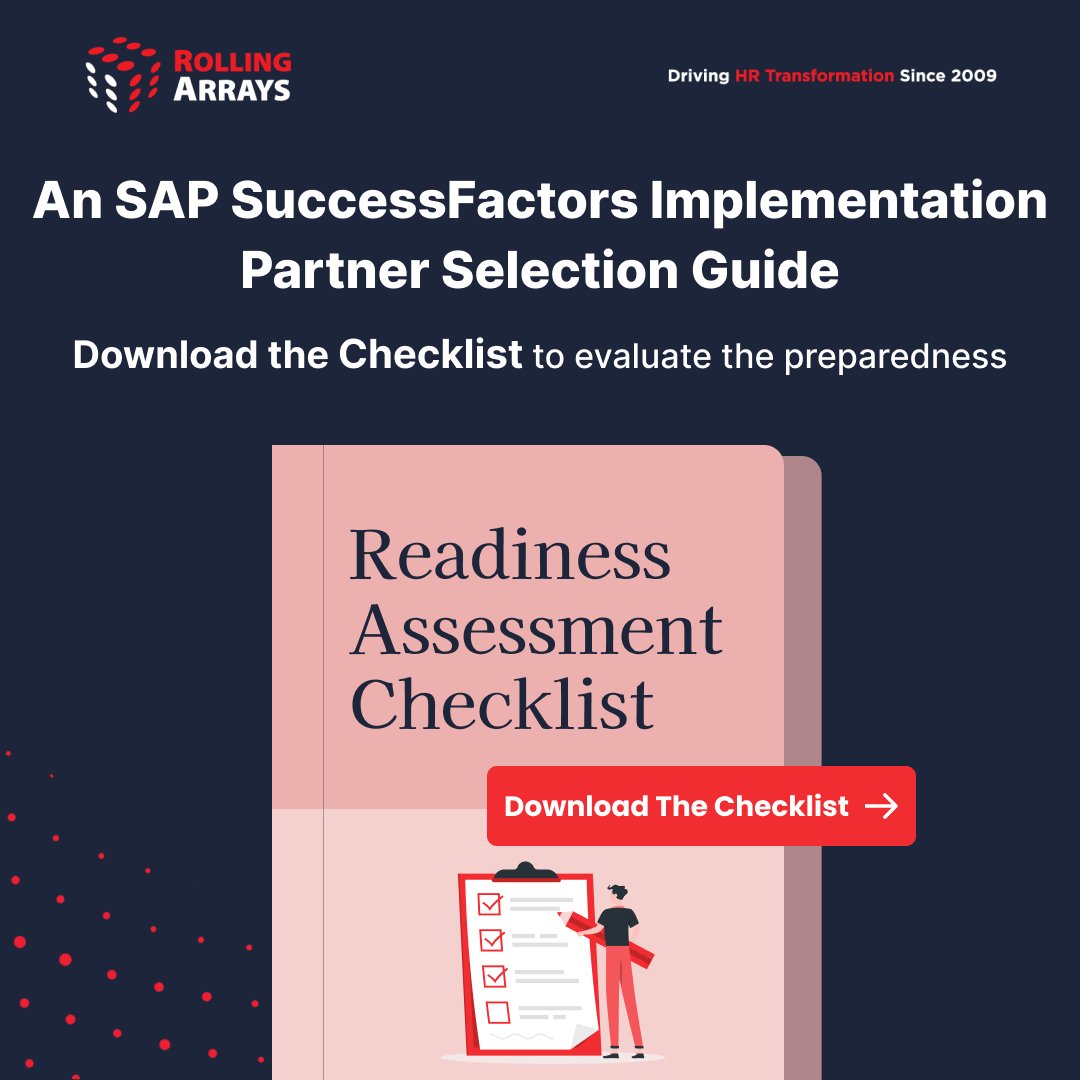 ROLLING ARRAYS

Driving HR Transformation Since 2009

An SAP SuccessFactors Implementation Partner Selection Guide

Download the Checklist to evaluate the preparedness

Readiness Assessment Checklist

Download The Checklist →